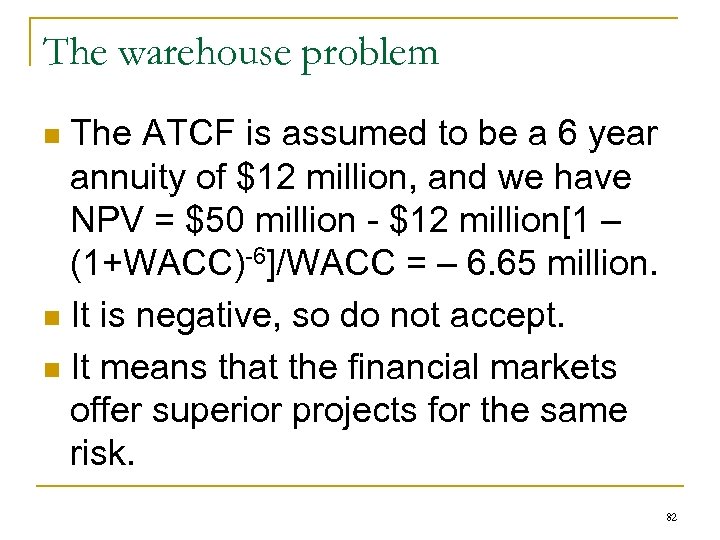 The warehouse problem

- The ATCF is assumed to be a 6 year annuity of \$12 million, and we have NPV = \$50 million - \$12 million[1 – (1+WACC)$^{-6}$]/WACC = – 6.65 million.
- It is negative, so do not accept.
- It means that the financial markets offer superior projects for the same risk.

82